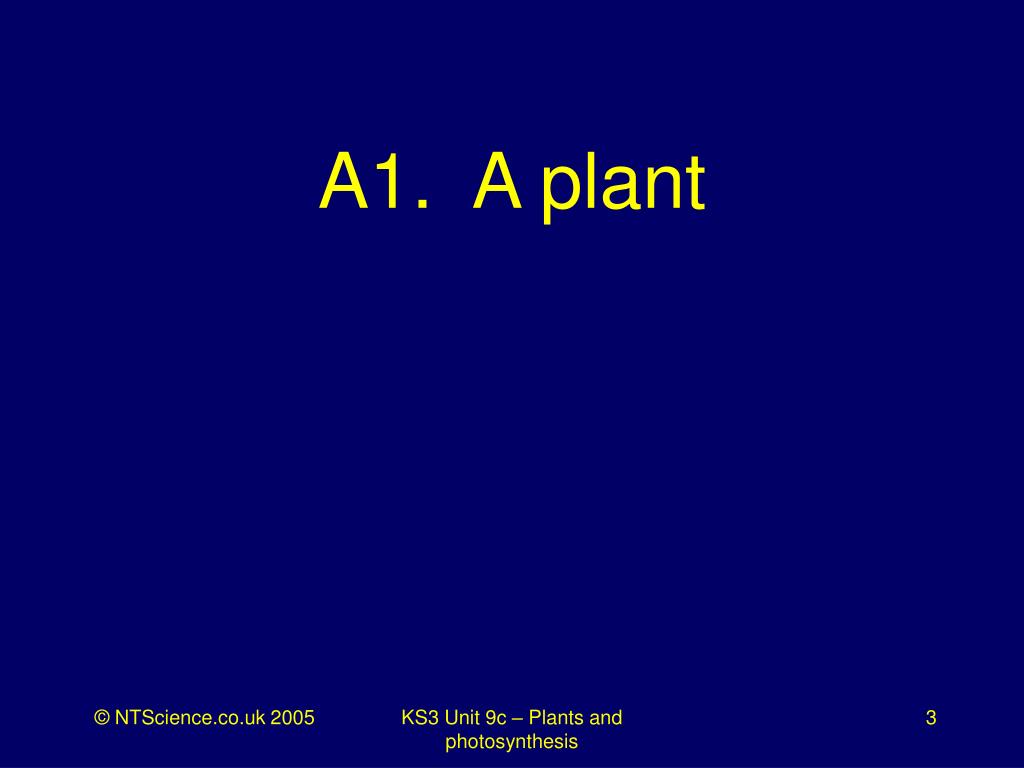 A1. A plant

© NTScience.co.uk 2005

KS3 Unit 9c – Plants and photosynthesis

3